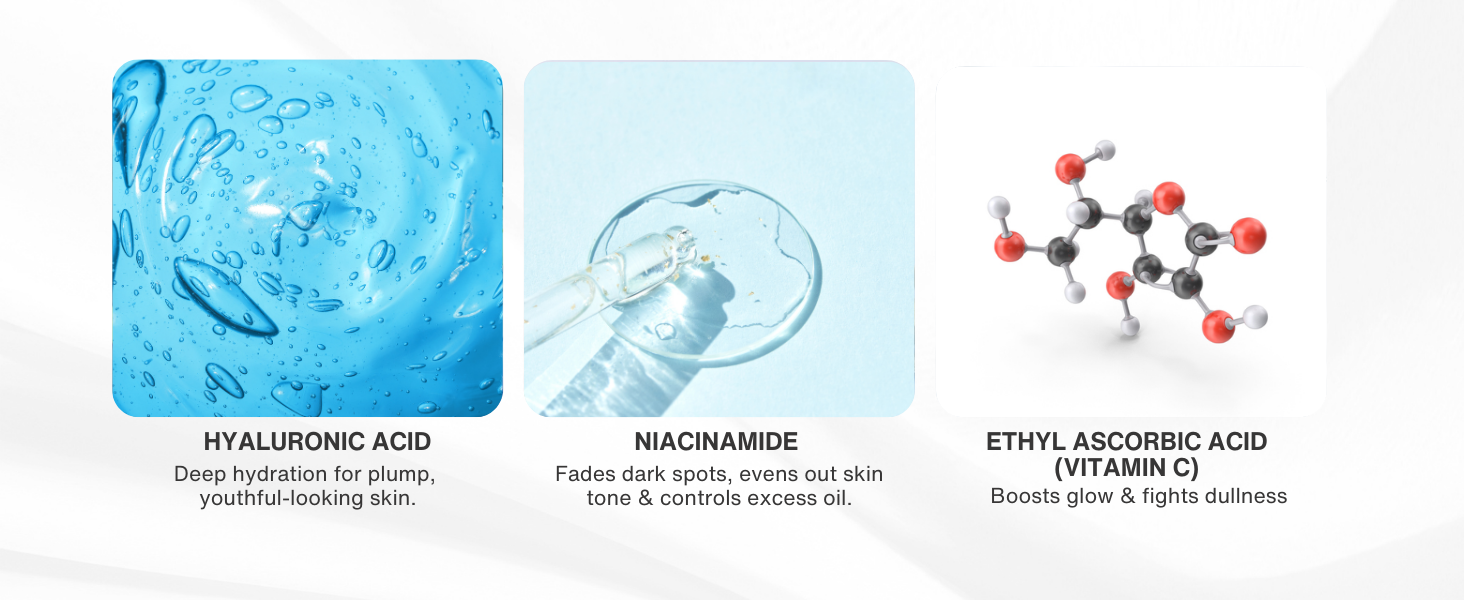 HYALURONIC ACID
Deep hydration for plump, youthful-looking skin.

NIACINAMIDE
Fades dark spots, evens out skin tone & controls excess oil.

ETHYL ASCORBIC ACID (VITAMIN C)
Boosts glow & fights dullness